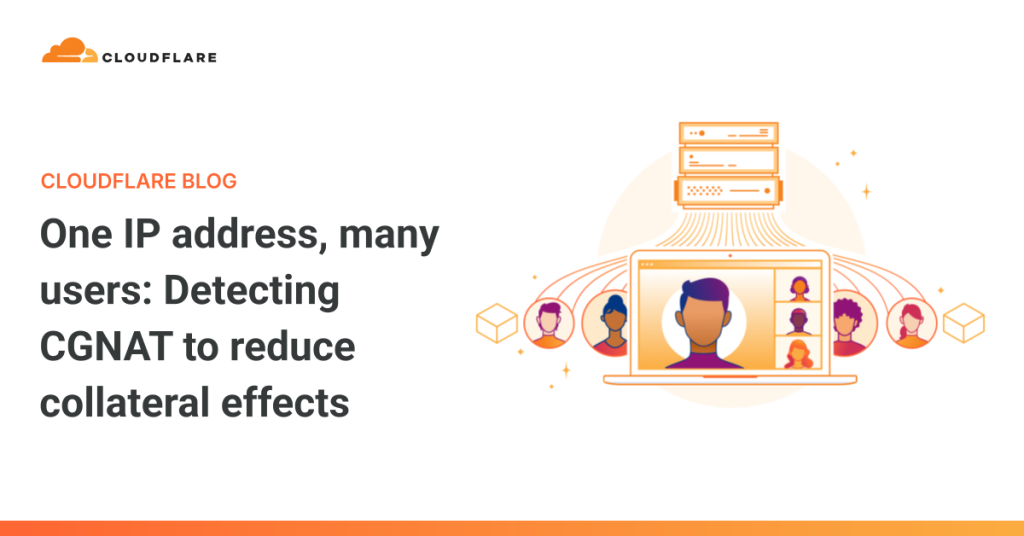 CLOUDFLARE

CLOUDFLARE BLOG

One IP address, many users: Detecting CGNAT to reduce collateral effects